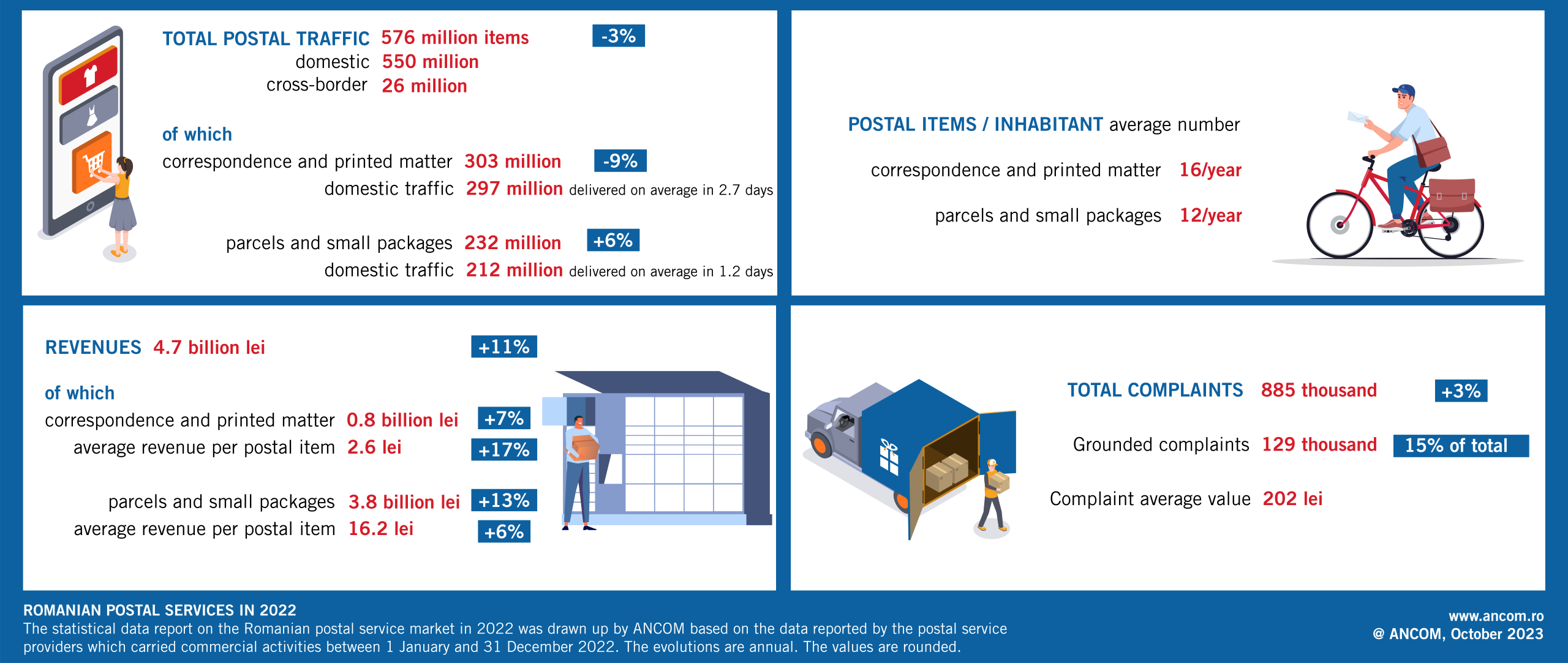 TOTAL POSTAL TRAFFIC 576 million items -3%
domestic 550 million
cross-border 26 million

of which
correspondence and printed matter 303 million -9%
domestic traffic 297 million delivered on average in 2.7 days

parcels and small packages 232 million +6%
domestic traffic 212 million delivered on average in 1.2 days

POSTAL ITEMS / INHABITANT average number

correspondence and printed matter 16/year

parcels and small packages 12/year

REVENUES 4.7 billion lei +11%

of which
correspondence and printed matter 0.8 billion lei +7%
average revenue per postal item 2.6 lei +17%

parcels and small packages 3.8 billion lei +13%
average revenue per postal item 16.2 lei +6%

TOTAL COMPLAINTS 885 thousand +3%

Grounded complaints 129 thousand 15% of total

Complaint average value 202 lei

ROMANIAN POSTAL SERVICES IN 2022
The statistical data report on the Romanian postal service market in 2022 was drawn up by ANCOM based on the data reported by the postal service providers which carried commercial activities between 1 January and 31 December 2022. The evolutions are annual. The values are rounded.

www.ancom.ro
@ ANCOM, October 2023